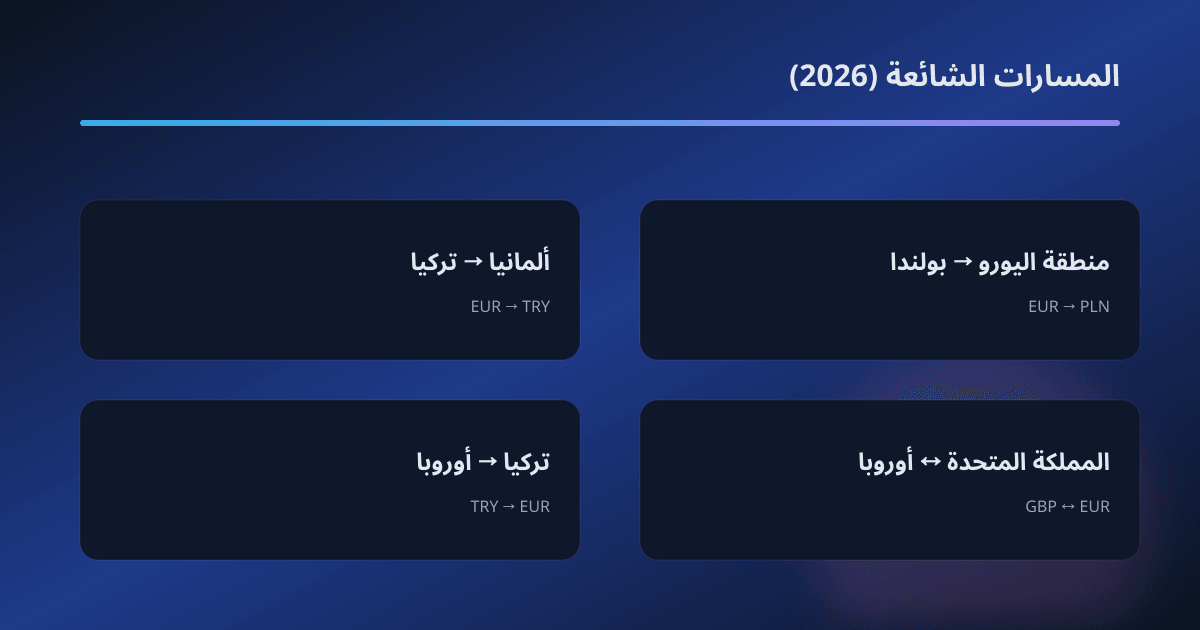 المسارات الشائعة (2026)

منطقة اليورو → بولندا
EUR → PLN

ألمانيا → تركيا
EUR → TRY

المملكة المتحدة ↔ أوروبا
GBP ↔ EUR

تركيا → أوروبا
TRY → EUR